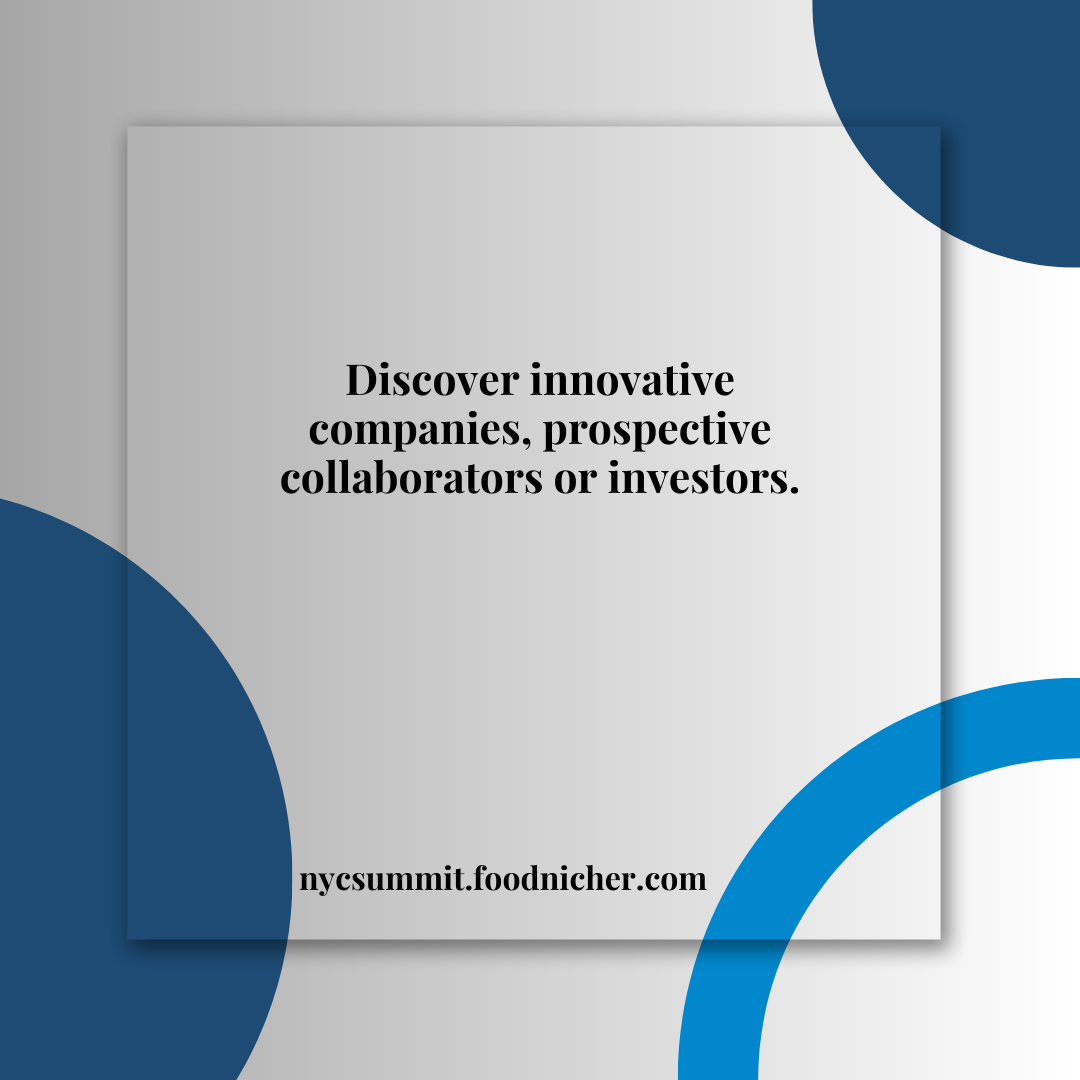 Discover innovative companies, prospective collaborators or investors.

nycsummit.foodnicher.com